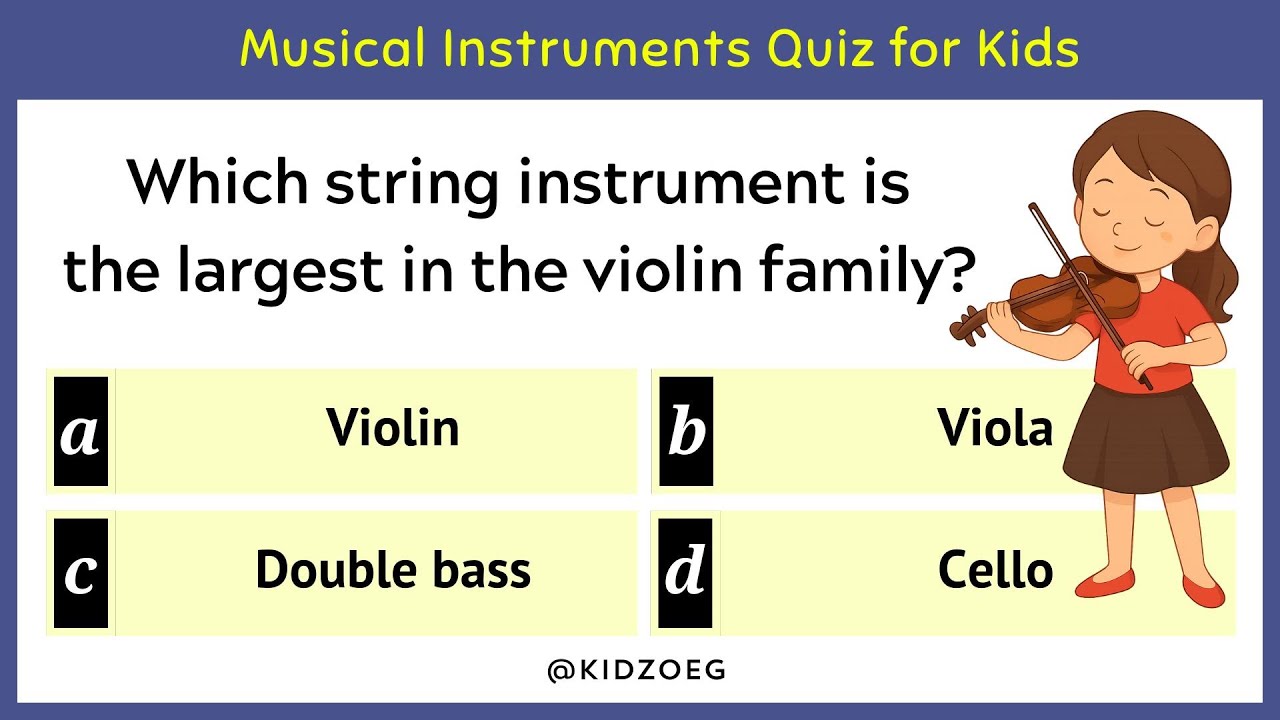 Musical Instruments Quiz for Kids

Which string instrument is the largest in the violin family?

a Violin

b Viola

c Double bass

d Cello

@KIDZOEG